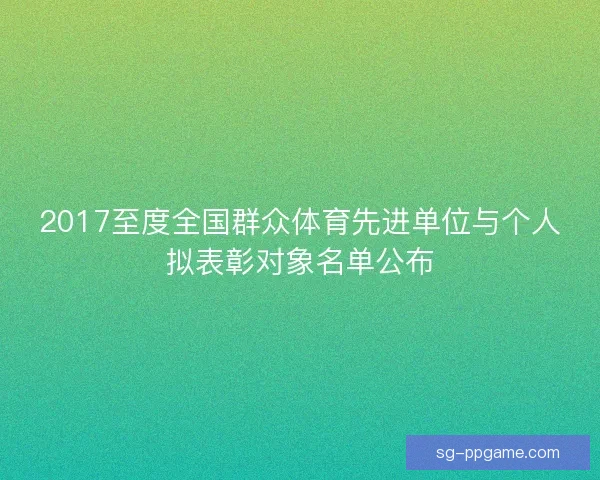 2017至度全国群众体育先进单位与个人拟表彰对象名单公布

sg-ppgame.com